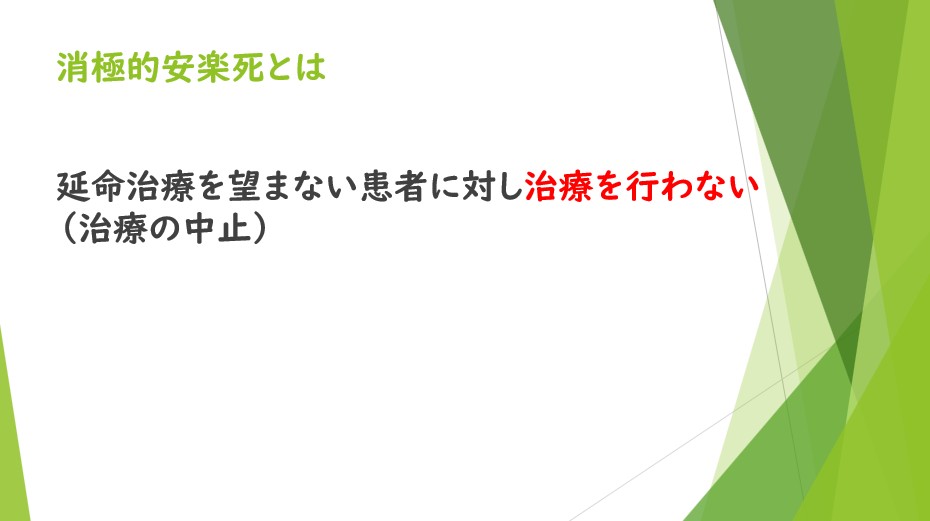 消極的安楽死とは

延命治療を望まない患者に対し治療を行わない（治療の中止）